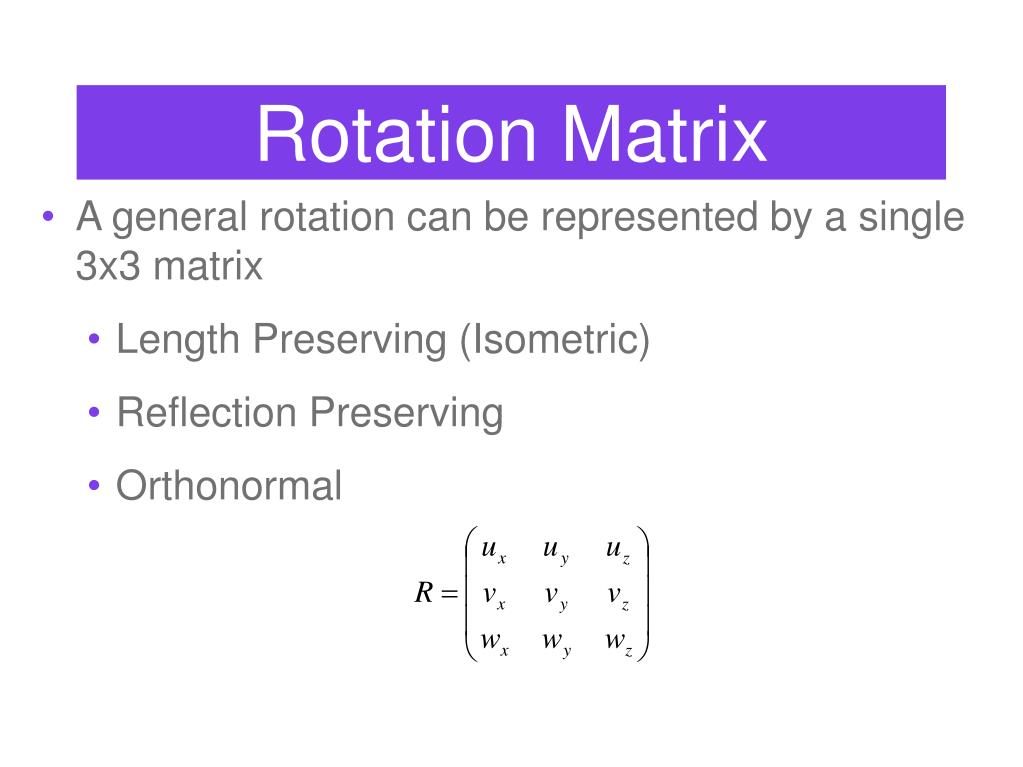 Rotation Matrix

• A general rotation can be represented by a single 3x3 matrix

• Length Preserving (Isometric)

• Reflection Preserving

• Orthonormal

$R = \begin{pmatrix} u_x & u_y & u_z \\ v_x & v_y & v_z \\ w_x & w_y & w_z \end{pmatrix}$